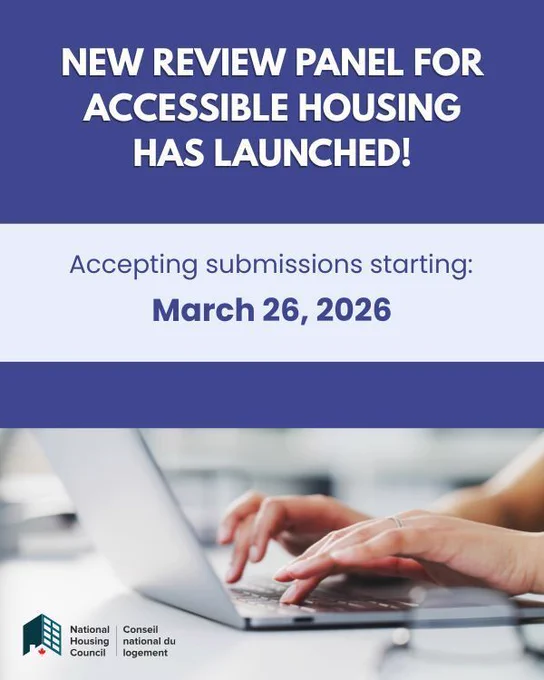 NEW REVIEW PANEL FOR ACCESSIBLE HOUSING HAS LAUNCHED!

Accepting submissions starting:

March 26, 2026

National Housing Council

Conseil national du logement